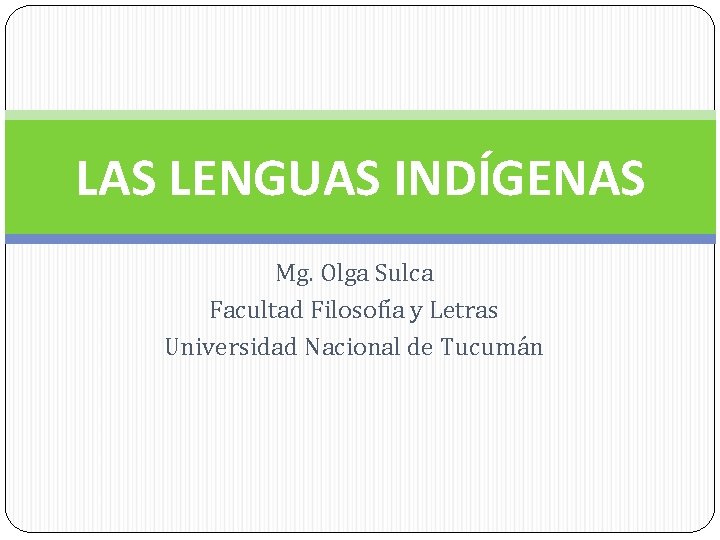 LAS LENGUAS INDÍGENAS

Mg. Olga Sulca
Facultad Filosofía y Letras
Universidad Nacional de Tucumán